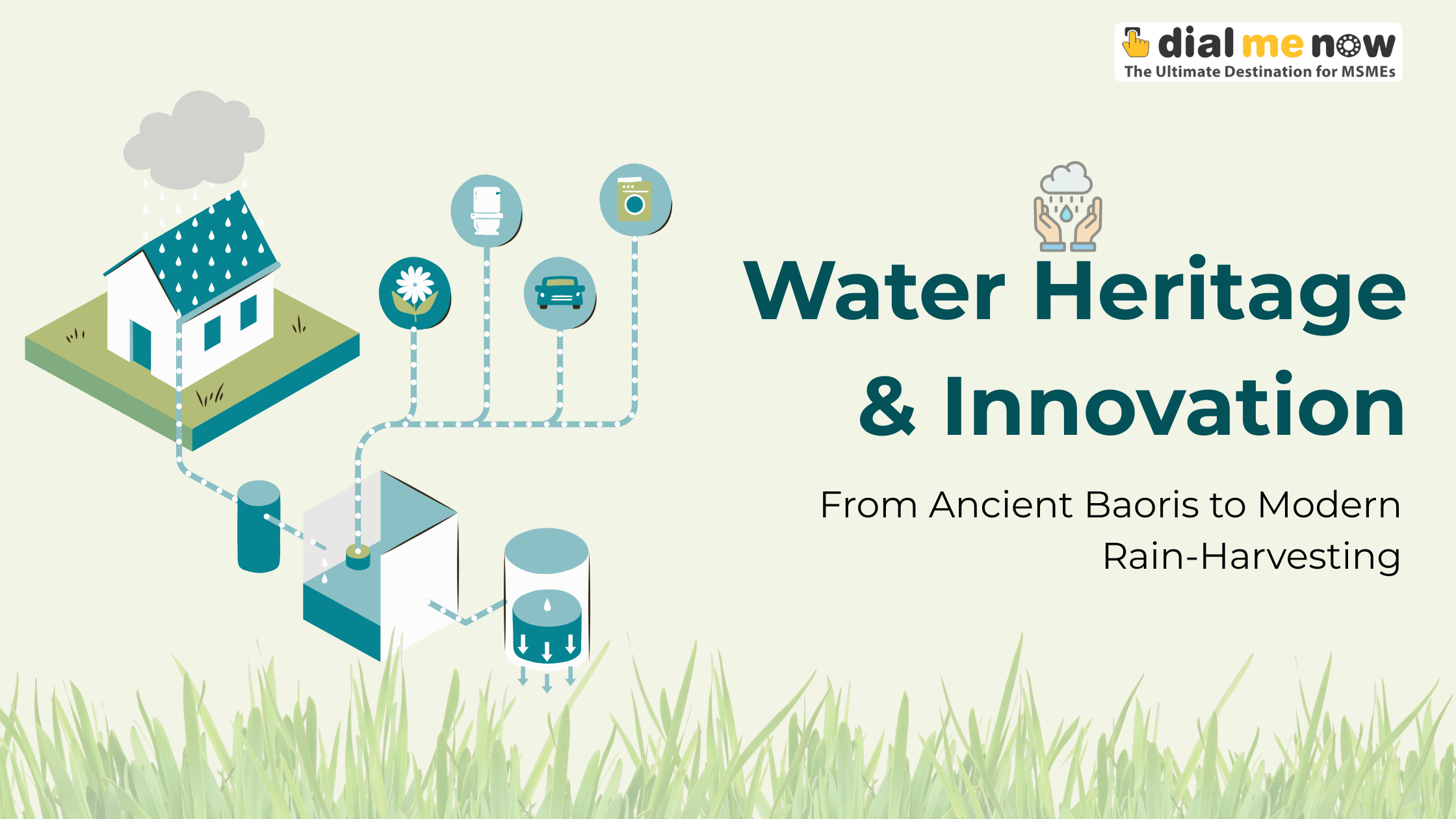 dial me now
The Ultimate Destination for MSMEs

Water Heritage & Innovation

From Ancient Baoris to Modern Rain-Harvesting